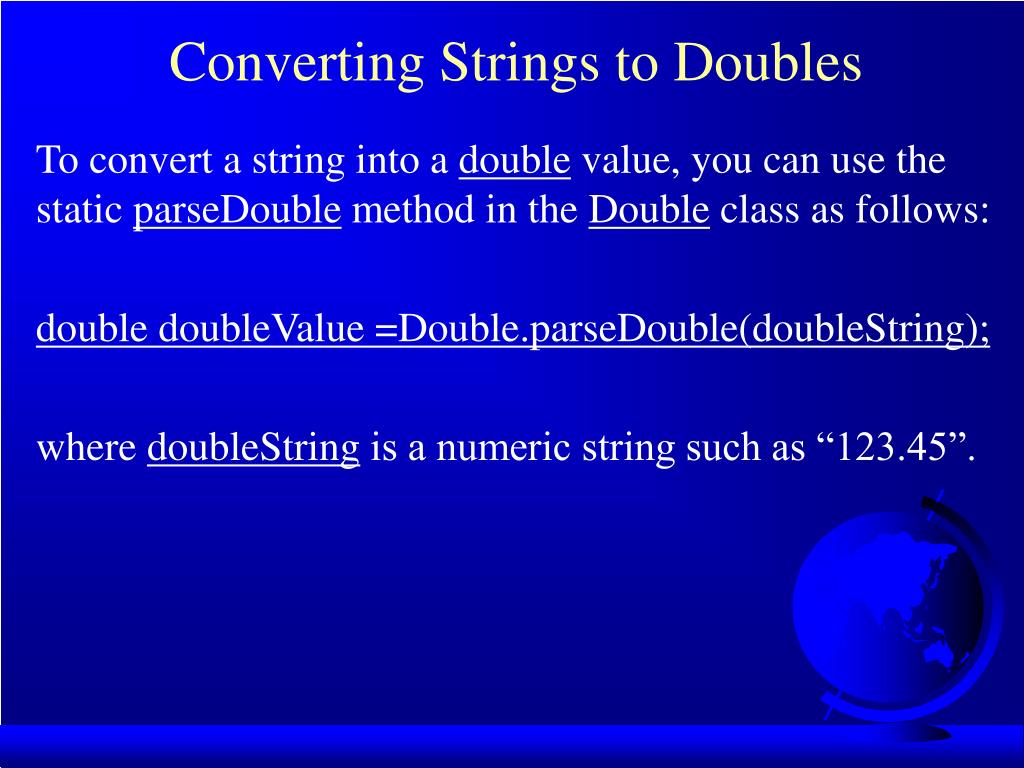 Converting Strings to Doubles

To convert a string into a double value, you can use the static parseDouble method in the Double class as follows:

double doubleValue =Double.parseDouble(doubleString);

where doubleString is a numeric string such as “123.45”.